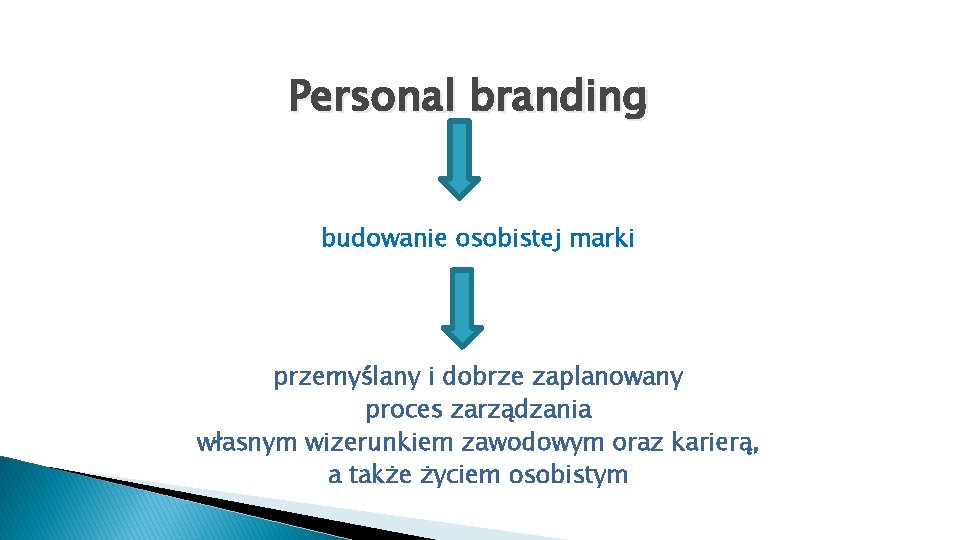 Personal branding

budowanie osobistej marki

przemyślany i dobrze zaplanowany proces zarządzania własnym wizerunkiem zawodowym oraz karierą, a także życiem osobistym